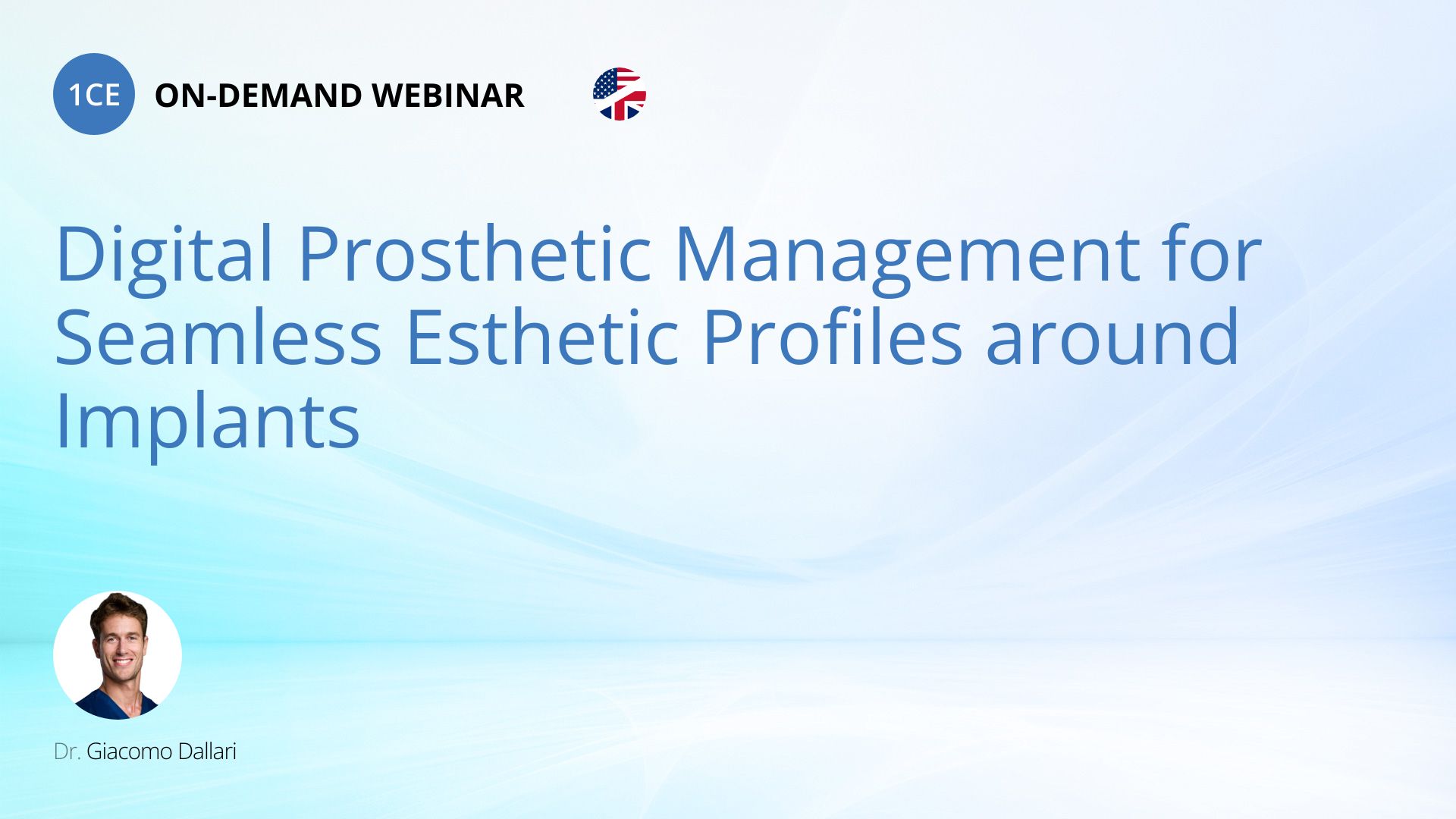 1CE ON-DEMAND WEBINAR

Digital Prosthetic Management for Seamless Esthetic Profiles around Implants

Dr. Giacomo Dallari